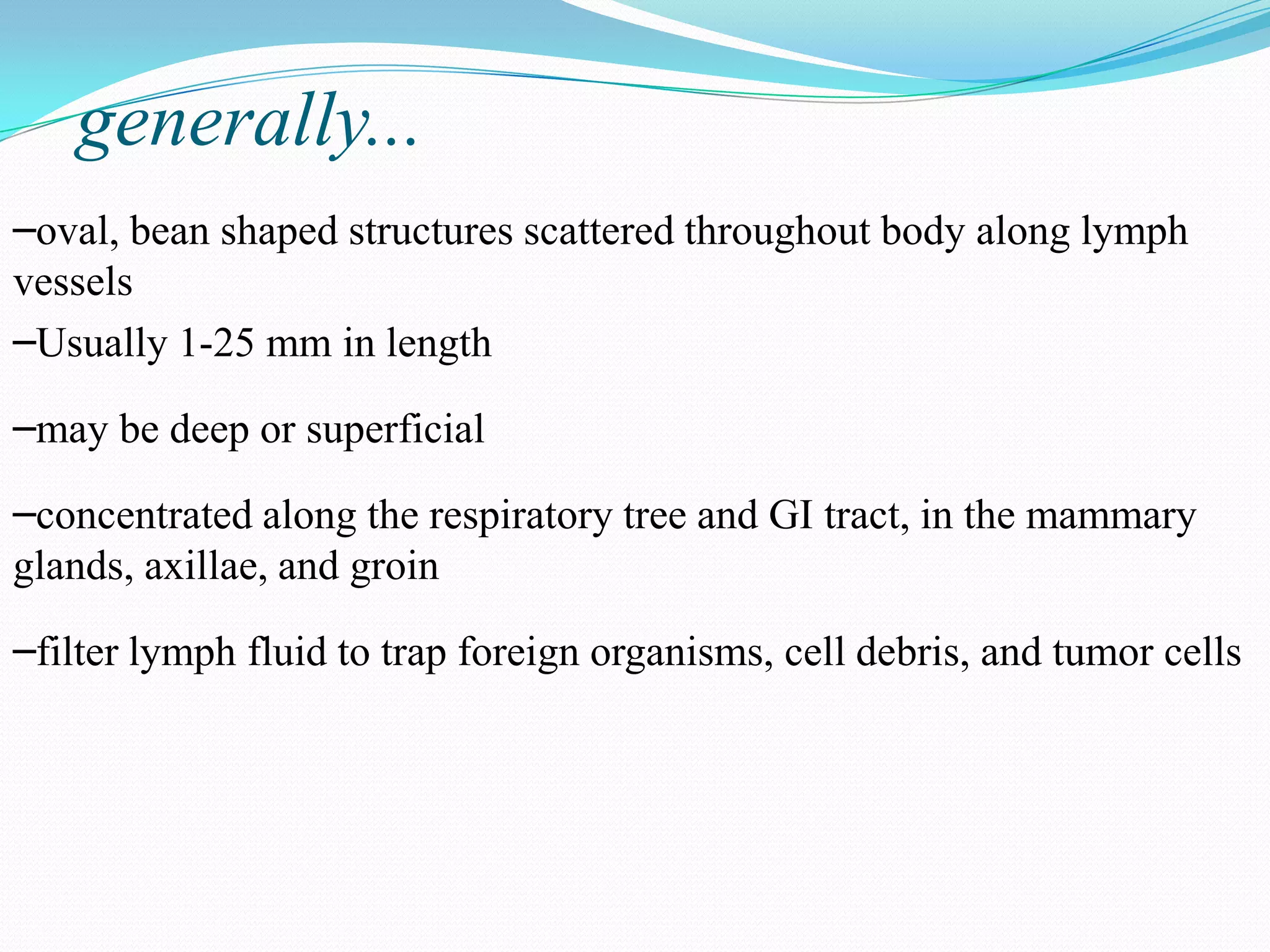 generally...

–oval, bean shaped structures scattered throughout body along lymph vessels

–Usually 1-25 mm in length

–may be deep or superficial

–concentrated along the respiratory tree and GI tract, in the mammary glands, axillae, and groin

–filter lymph fluid to trap foreign organisms, cell debris, and tumor cells